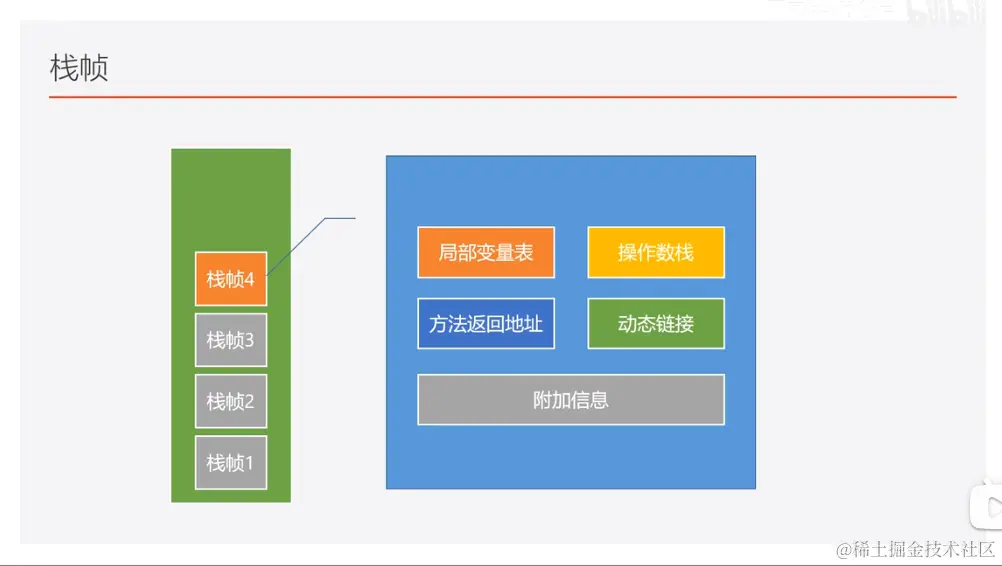 栈帧

栈帧4
栈帧3
栈帧2
栈帧1

局部变量表
操作数栈
方法返回地址
动态链接
附加信息

@稀土掘金技术社区